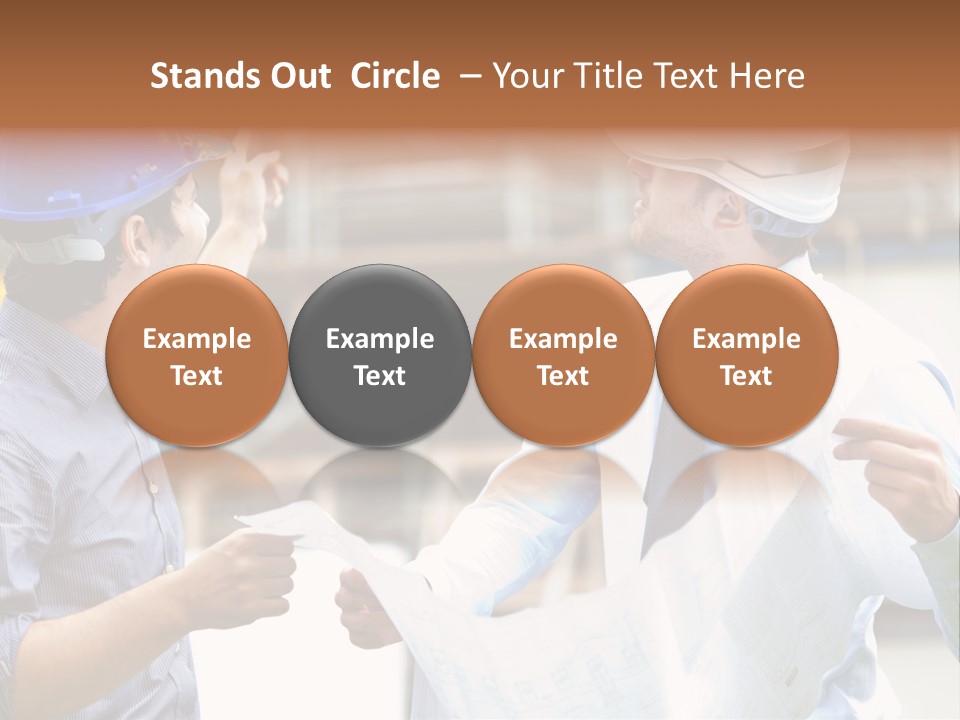 Stands Out Circle – Your Title Text Here

Example Text

Example Text

Example Text

Example Text